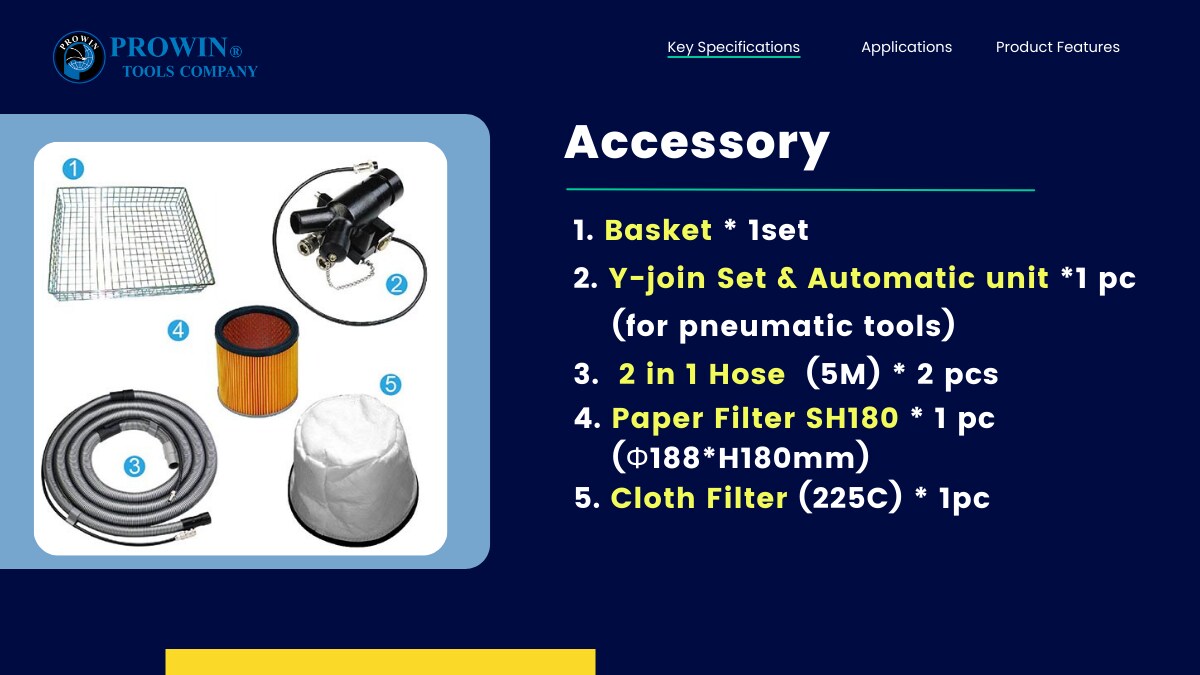 PROWIN PROWIN®
TOOLS COMPANY

Key Specifications Applications Product Features

1
2
4
5
3

Accessory

1. Basket * 1set
2. Y-join Set & Automatic unit *1 pc (for pneumatic tools)
3. 2 in 1 Hose (5M) * 2 pcs
4. Paper Filter SH180 * 1 pc (Φ188*H180mm)
5. Cloth Filter (225C) * 1pc